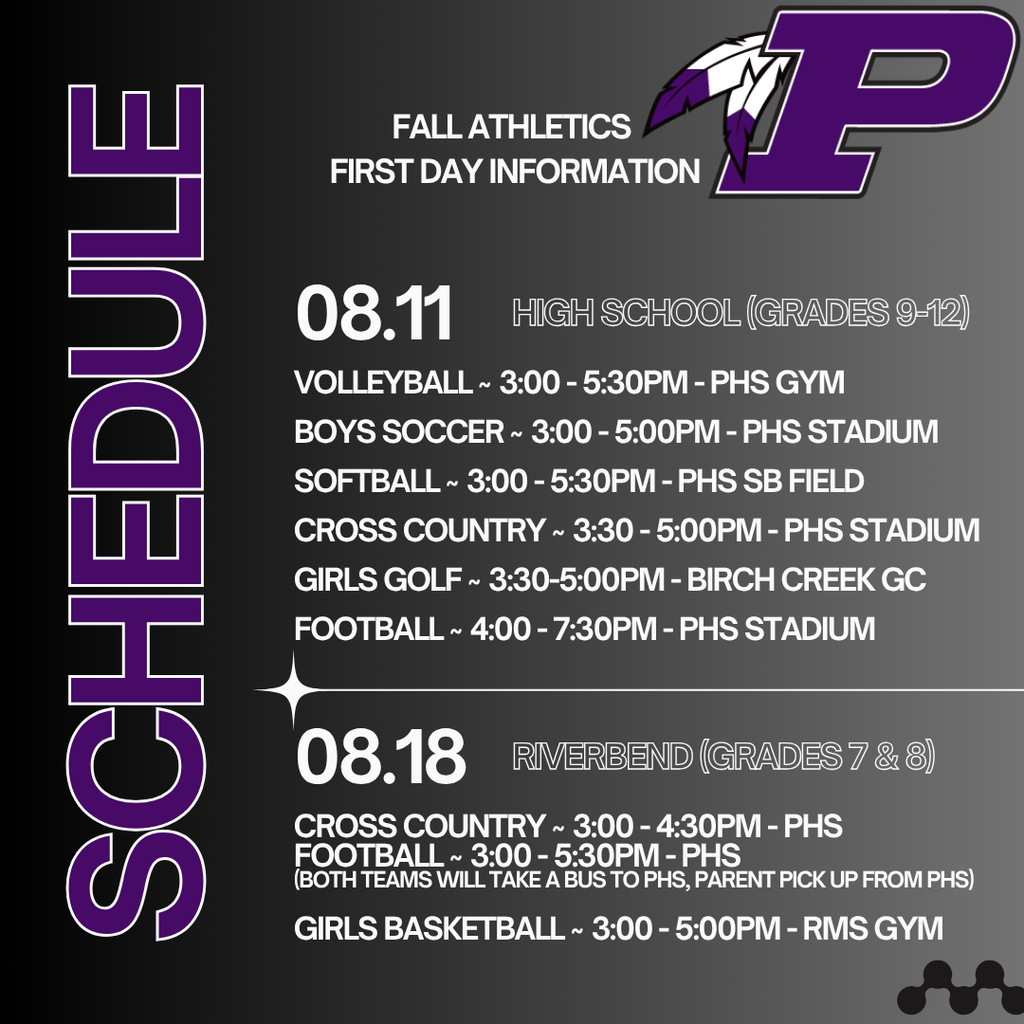 SCHEDULE

FALL ATHLETICS
FIRST DAY INFORMATION

P

08.11 HIGH SCHOOL (GRADES 9-12)

VOLLEYBALL ~ 3:00 - 5:30PM - PHS GYM
BOYS SOCCER ~ 3:00 - 5:00PM - PHS STADIUM
SOFTBALL ~ 3:00 - 5:30PM - PHS SB FIELD
CROSS COUNTRY ~ 3:30 - 5:00PM - PHS STADIUM
GIRLS GOLF ~ 3:30-5:00PM - BIRCH CREEK GC
FOOTBALL ~ 4:00 - 7:30PM - PHS STADIUM

08.18 RIVERBEND (GRADES 7 & 8)

CROSS COUNTRY ~ 3:00 - 4:30PM - PHS
FOOTBALL ~ 3:00 - 5:30PM - PHS
(BOTH TEAMS WILL TAKE A BUS TO PHS, PARENT PICK UP FROM PHS)

GIRLS BASKETBALL ~ 3:00 - 5:00PM - RMS GYM